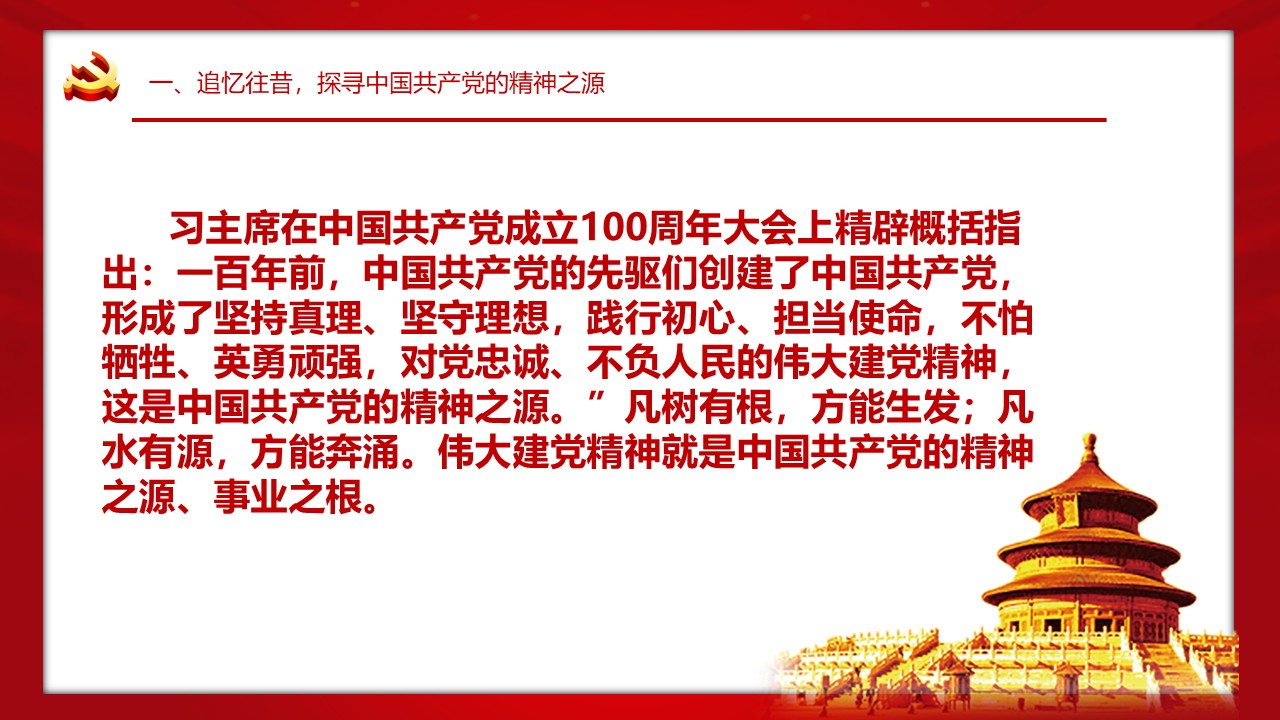 一、追忆往昔，探寻中国共产党的精神之源

习主席在中国共产党成立100周年大会上精辟概括指出：一百年前，中国共产党的先驱们创建了中国共产党，形成了坚持真理、坚守理想，践行初心、担当使命，不怕牺牲、英勇顽强，对党忠诚、不负人民的伟大建党精神，这是中国共产党的精神之源。”凡树有根，方能生发；凡水有源，方能奔涌。伟大建党精神就是中国共产党的精神之源、事业之根。